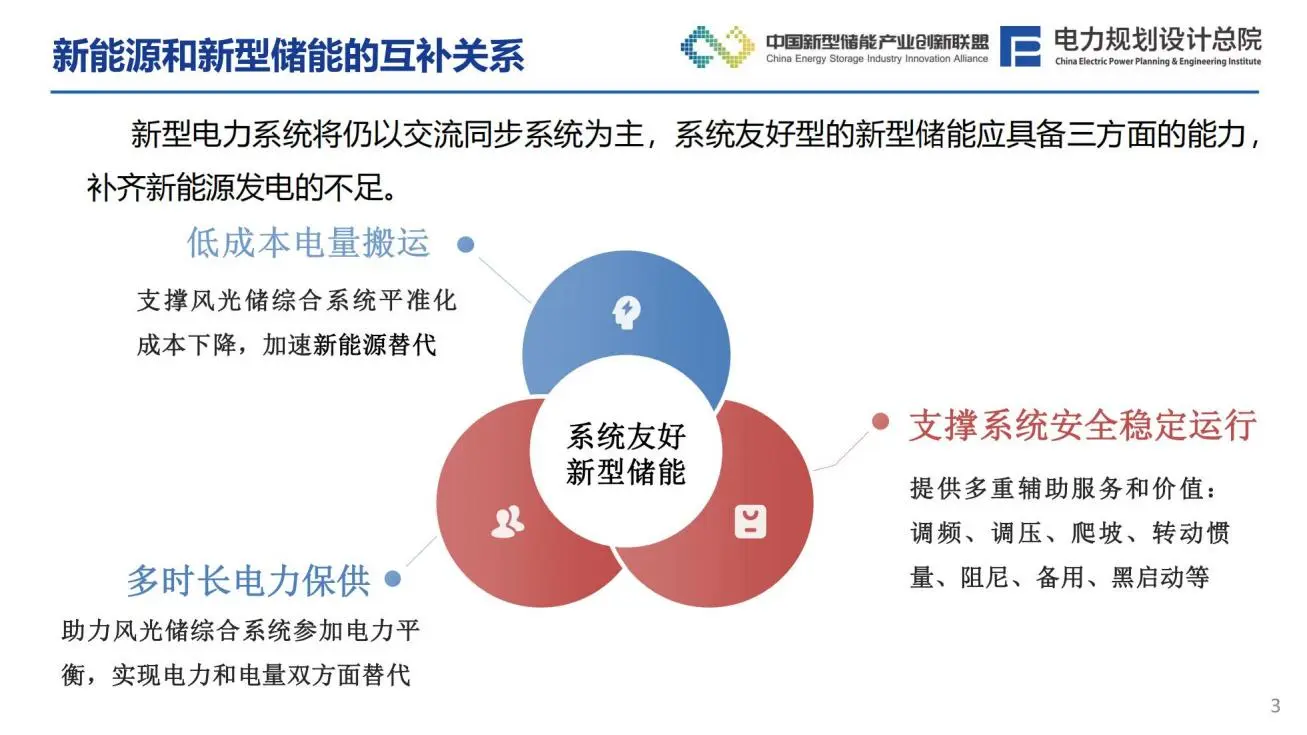 新能源和新型储能的互补关系

中国新型储能产业创新联盟
China Energy Storage Industry Innovation Alliance

电力规划设计总院
China Electric Power Planning & Engineering Institute

新型电力系统将仍以交流同步系统为主，系统友好型的新型储能应具备三方面的能力，补齐新能源发电的不足。

低成本电量搬运

支撑风光储综合系统平准化成本下降，加速新能源替代

系统友好
新型储能

支撑系统安全稳定运行

提供多重辅助服务和价值：调频、调压、爬坡、转动惯量、阻尼、备用、黑启动等

多时长电力保供

助力风光储综合系统参加电力平衡，实现电力和电量双方面替代

3